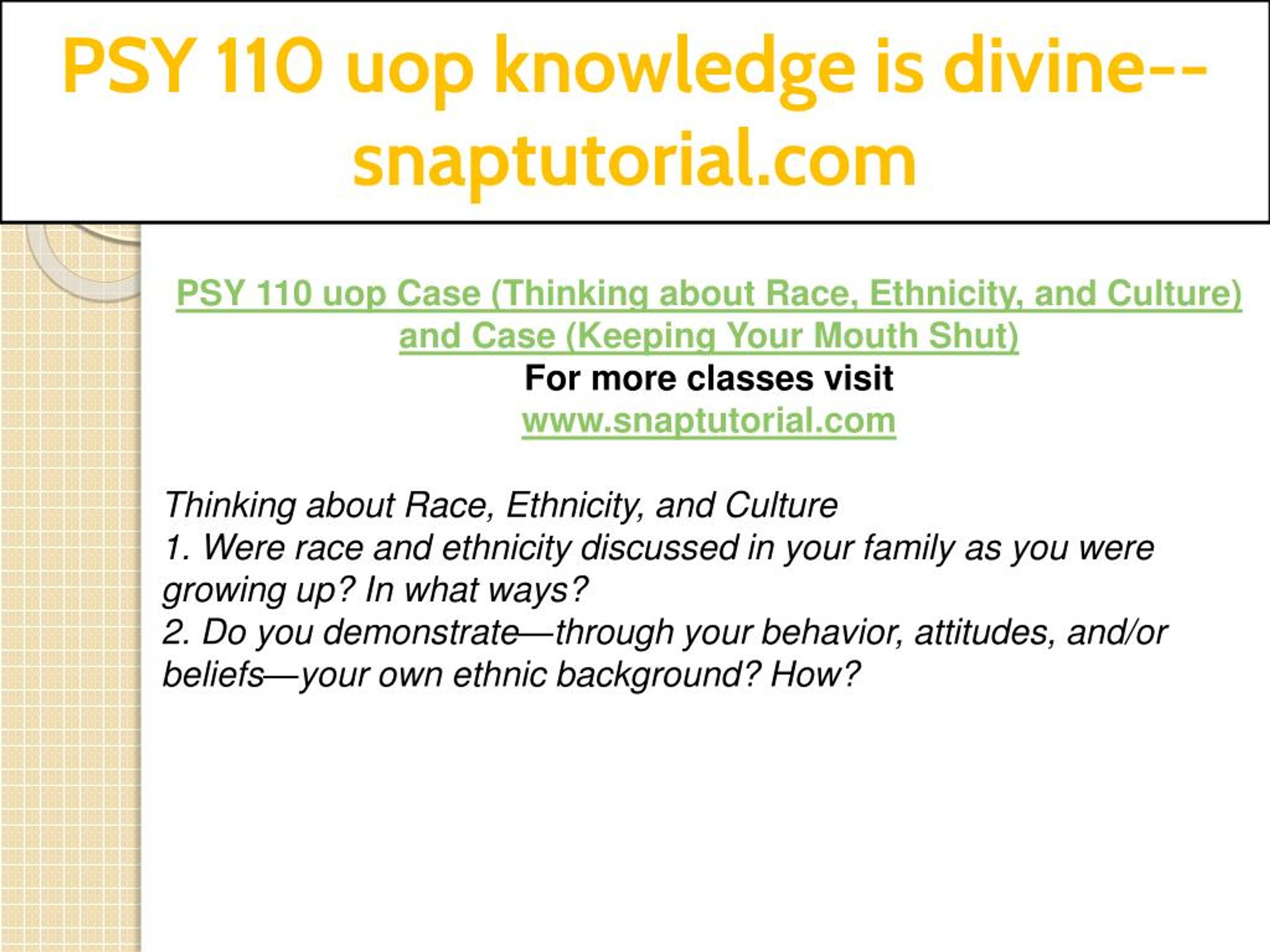 PSY 110 uop knowledge is divine--snaptutorial.com

PSY 110 uop Case (Thinking about Race, Ethnicity, and Culture) and Case (Keeping Your Mouth Shut)
For more classes visit
www.snaptutorial.com

Thinking about Race, Ethnicity, and Culture
1. Were race and ethnicity discussed in your family as you were growing up? In what ways?
2. Do you demonstrate—through your behavior, attitudes, and/or beliefs—your own ethnic background? How?